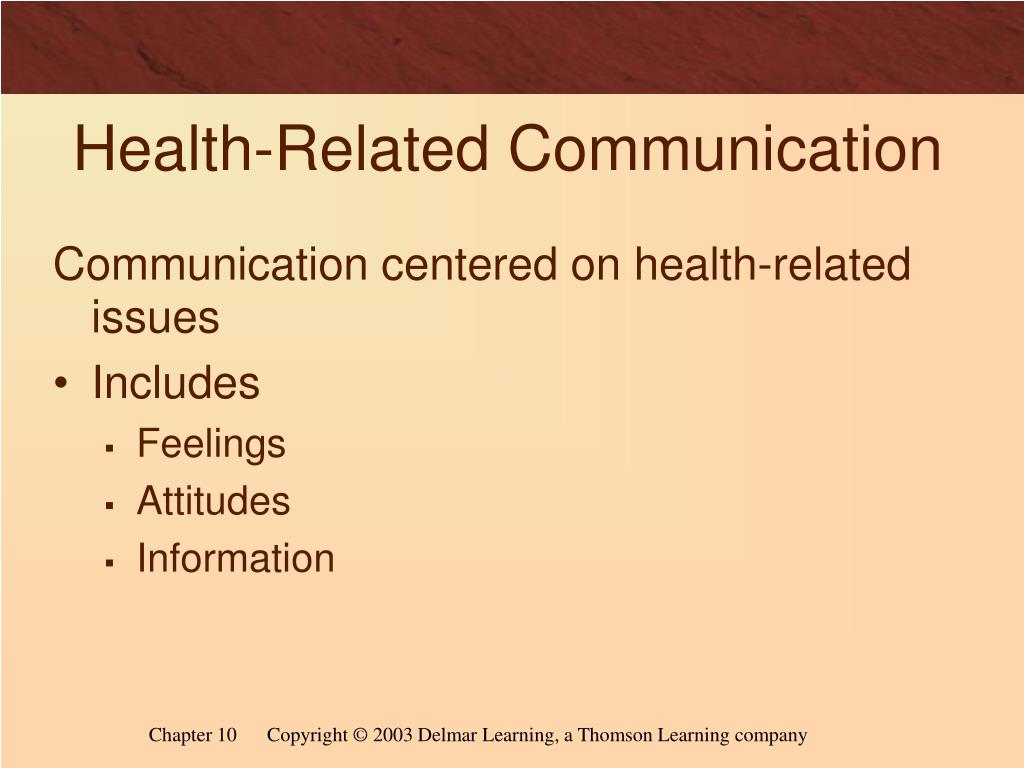 Health-Related Communication

Communication centered on health-related issues

• Includes
 ▪ Feelings
 ▪ Attitudes
 ▪ Information

Chapter 10 Copyright © 2003 Delmar Learning, a Thomson Learning company